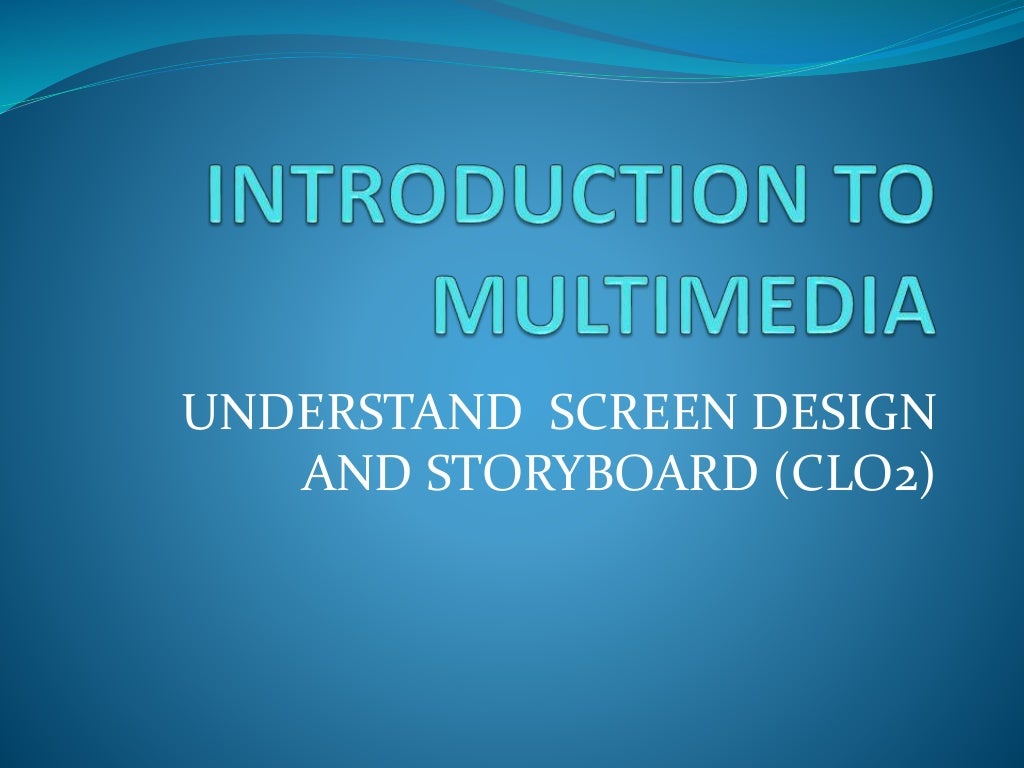 INTRODUCTION TO MULTIMEDIA

UNDERSTAND SCREEN DESIGN AND STORYBOARD (CLO2)